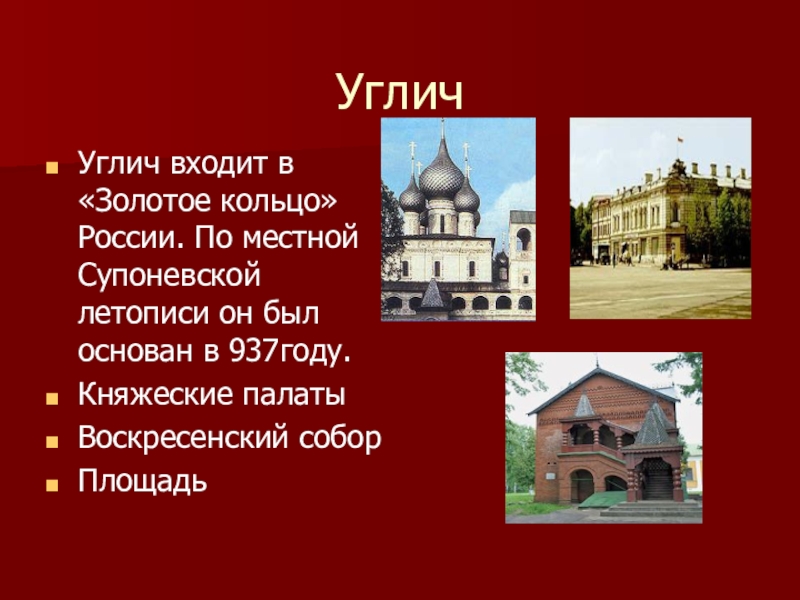 Углич

Углич входит в «Золотое кольцо» России. По местной Супоневской летописи он был основан в 937году.

Княжеские палаты

Воскресенский собор

Площадь